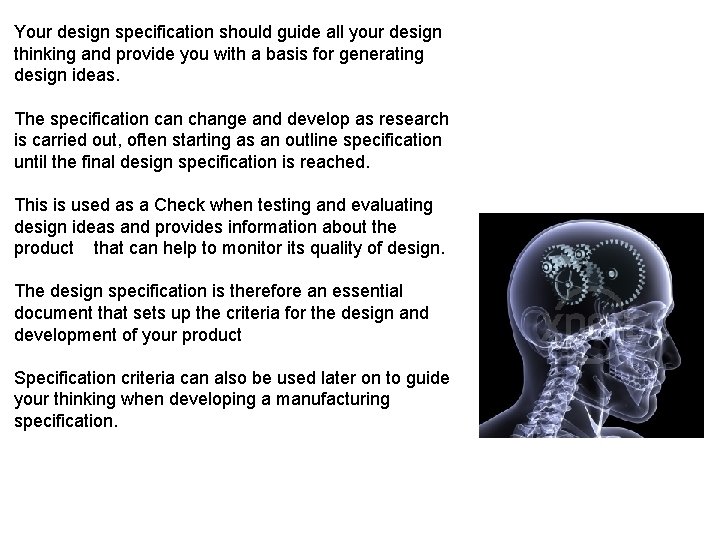 Your design specification should guide all your design thinking and provide you with a basis for generating design ideas.

The specification can change and develop as research is carried out, often starting as an outline specification until the final design specification is reached.

This is used as a Check when testing and evaluating design ideas and provides information about the product that can help to monitor its quality of design.

The design specification is therefore an essential document that sets up the criteria for the design and development of your product

Specification criteria can also be used later on to guide your thinking when developing a manufacturing specification.